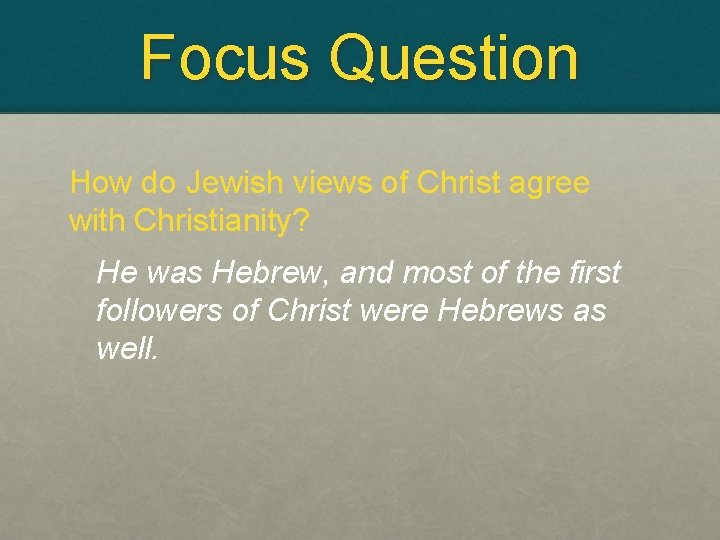 Focus Question

How do Jewish views of Christ agree with Christianity?

He was Hebrew, and most of the first followers of Christ were Hebrews as well.